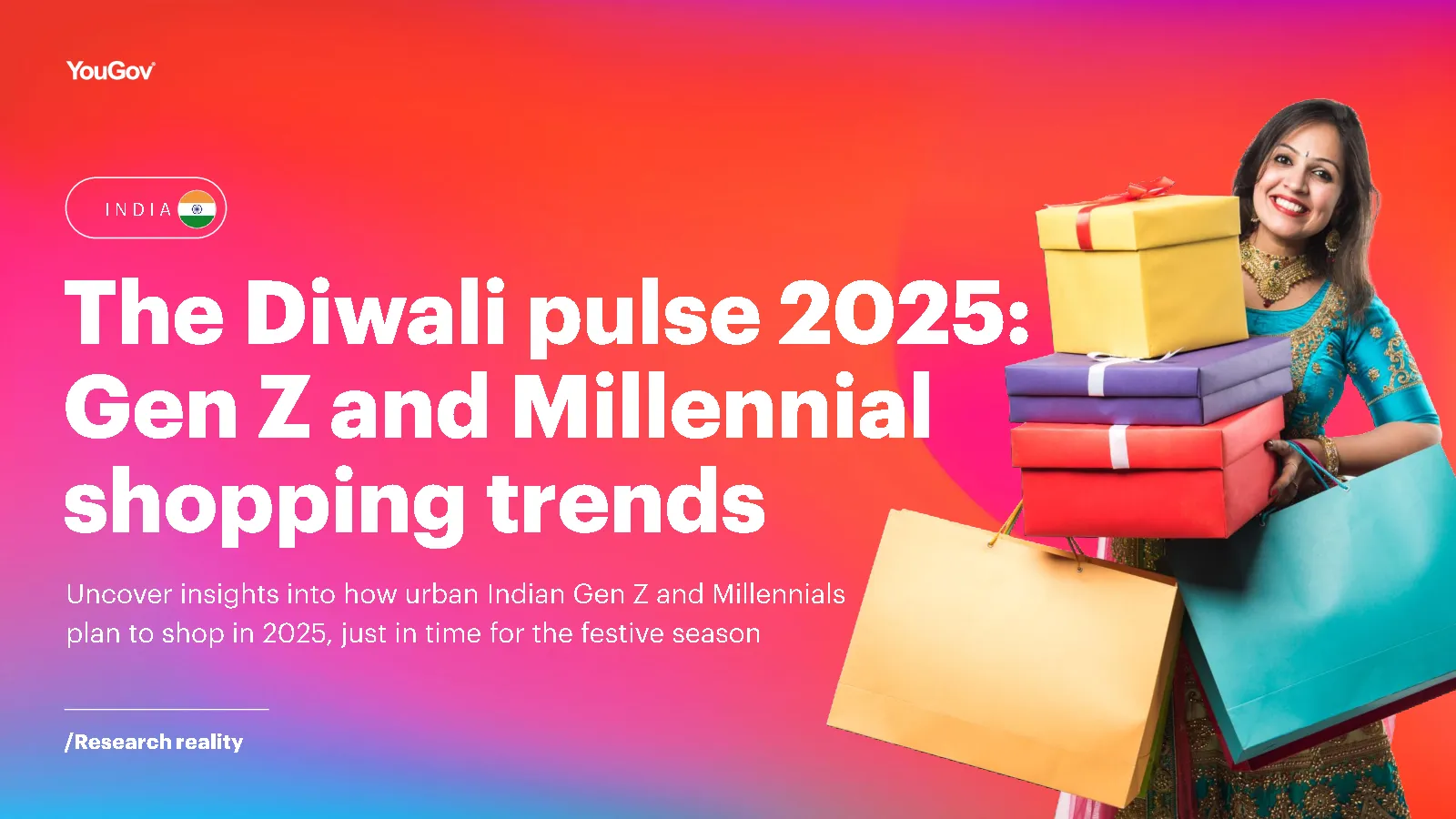 YouGov

INDIA

The Diwali pulse 2025: Gen Z and Millennial shopping trends

Uncover insights into how urban Indian Gen Z and Millennials plan to shop in 2025, just in time for the festive season

/Research reality